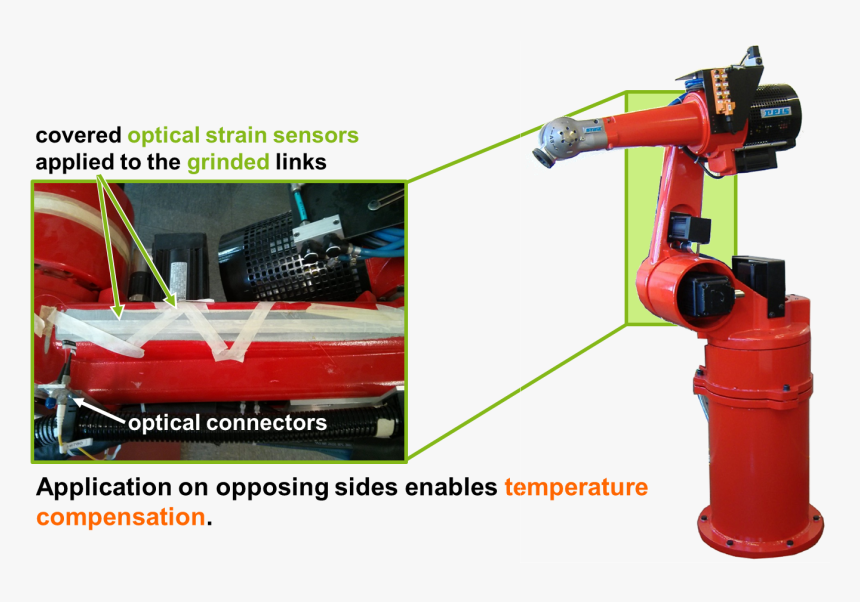 covered optical strain sensors applied to the grinded links

optical connectors

Application on opposing sides enables temperature compensation.